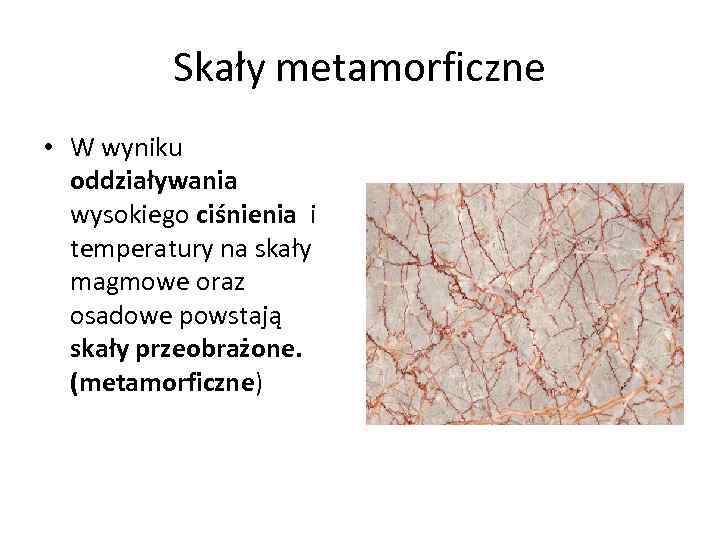 Skały metamorficzne

• W wyniku oddziaływania wysokiego ciśnienia i temperatury na skały magmowe oraz osadowe powstają skały przeobrażone. (metamorficzne)